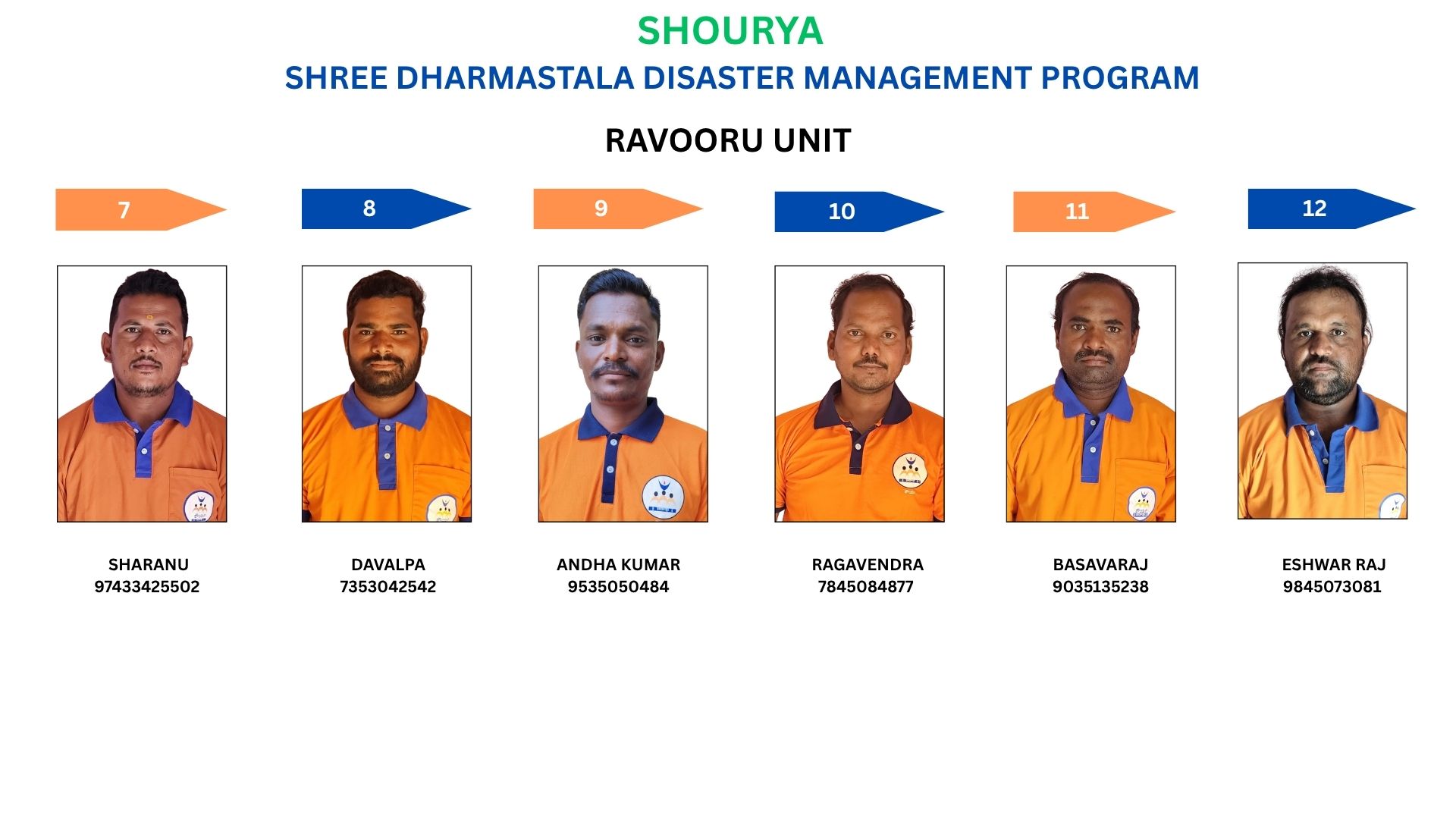 SHOURYA
SHREE DHARMASTALA DISASTER MANAGEMENT PROGRAM

RAVOORU UNIT

7

8

9

10

11

12

SHARANU
97433425502

DAVALPA
7353042542

ANDHA KUMAR
9535050484

RAGAVENDRA
7845084877

BASAVARAJ
9035135238

ESHWAR RAJ
9845073081